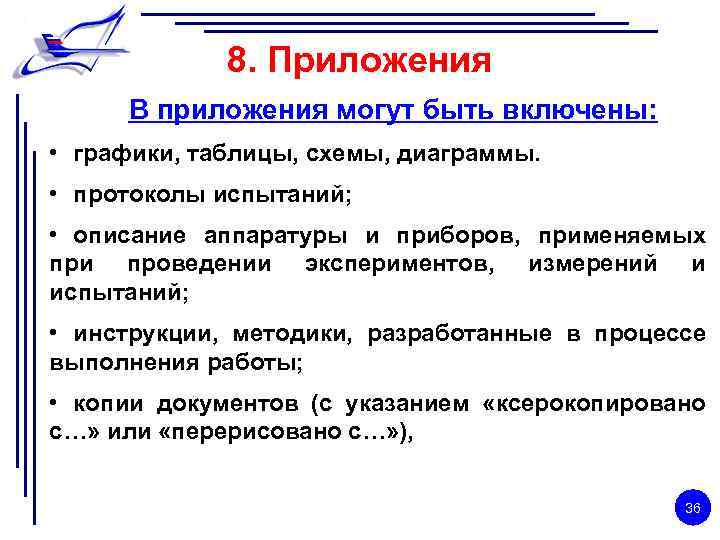 8. Приложения

В приложения могут быть включены:

• графики, таблицы, схемы, диаграммы.

• протоколы испытаний;

• описание аппаратуры и приборов, применяемых при проведении экспериментов, измерений и испытаний;

• инструкции, методики, разработанные в процессе выполнения работы;

• копии документов (с указанием «ксерокопировано с…» или «перерисовано с…»),

36